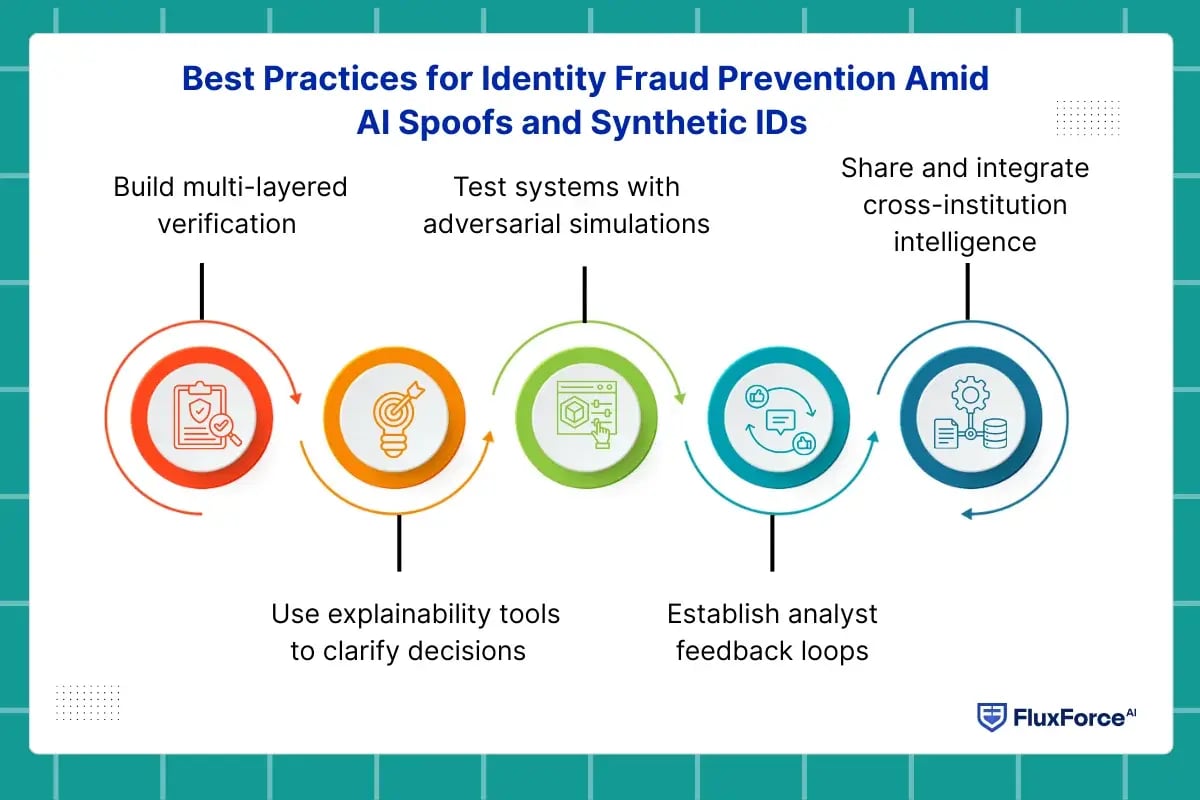 Best Practices for Identity Fraud Prevention Amid AI Spoofs and Synthetic IDs

Build multi-layered verification

Test systems with adversarial simulations

Share and integrate cross-institution intelligence

Use explainability tools to clarify decisions

Establish analyst feedback loops

FluxForce AI